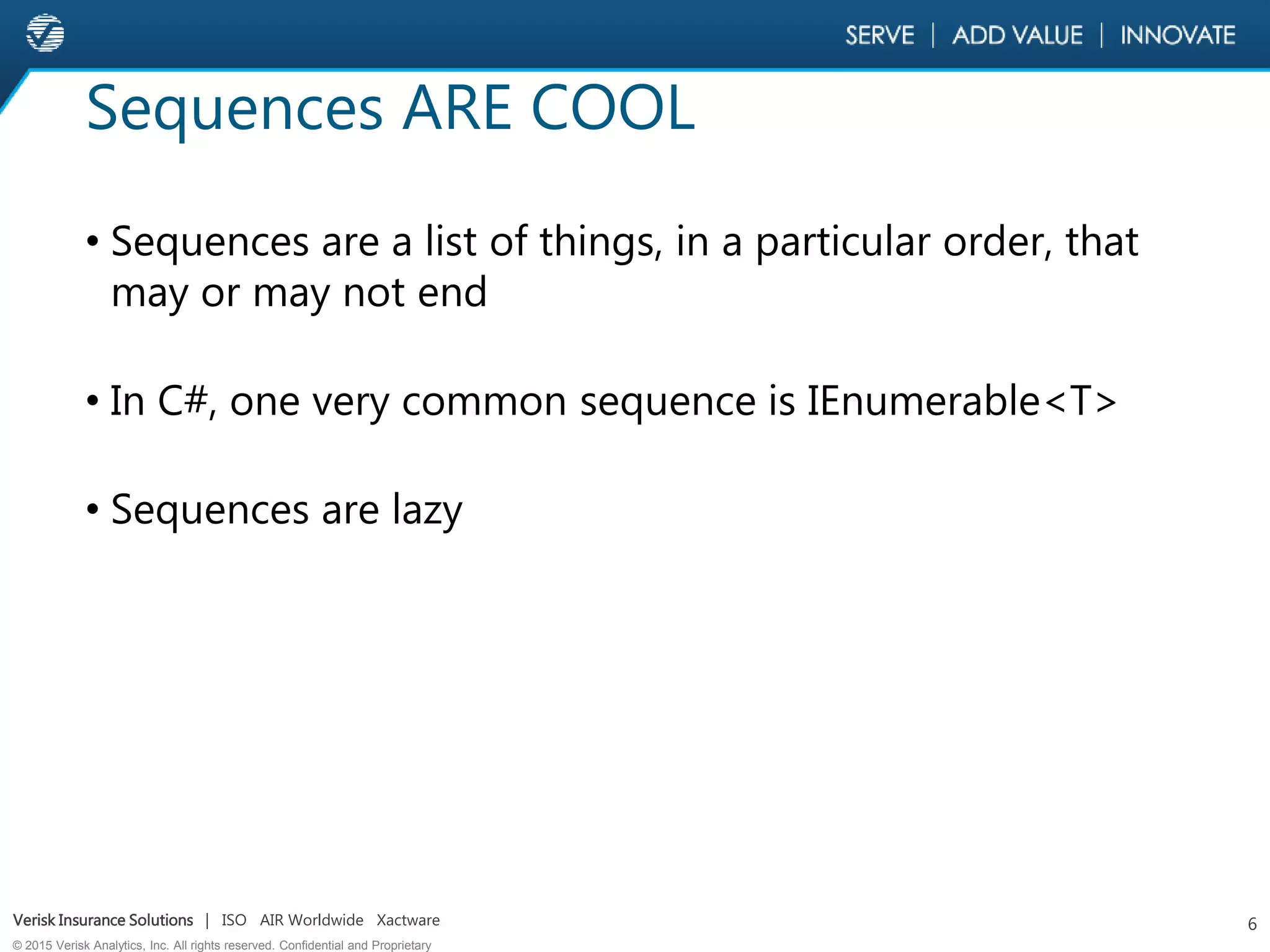 SERVE | ADD VALUE | INNOVATE

Sequences ARE COOL

• Sequences are a list of things, in a particular order, that may or may not end

• In C#, one very common sequence is IEnumerable<T>

• Sequences are lazy

Verisk Insurance Solutions | ISO AIR Worldwide Xactware

© 2015 Verisk Analytics, Inc. All rights reserved. Confidential and Proprietary

6